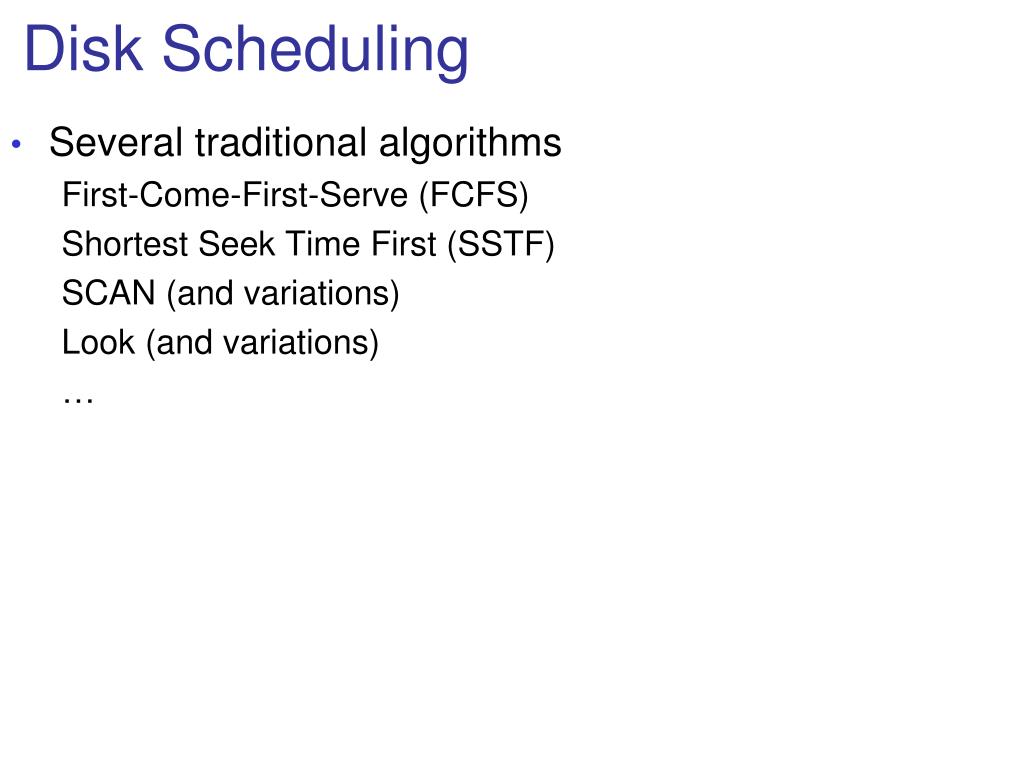 Disk Scheduling

• Several traditional algorithms

First-Come-First-Serve (FCFS)

Shortest Seek Time First (SSTF)

SCAN (and variations)

Look (and variations)

…